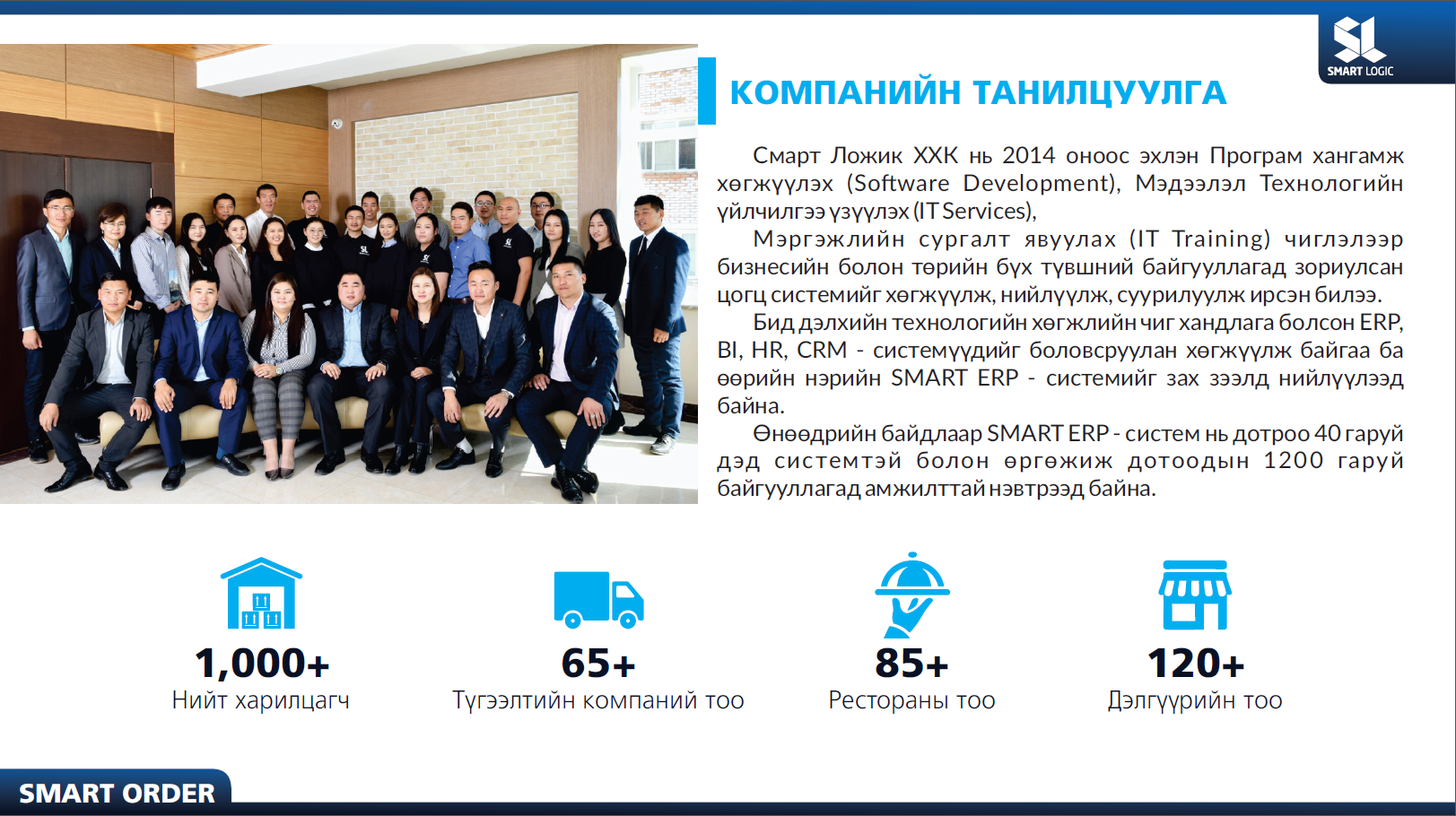 SL
SMART LOGIC

КОМПАНИЙН ТАНИЛЦУУЛГА

Смарт Ложик ХХК нь 2014 оноос эхлэн Програм хангамж хөгжүүлэх (Software Development), Мэдээлэл Технологийн үйлчилгээ үзүүлэх (IT Services),

Мэргэжлийн сургалт явуулах (IT Training) чиглэлээр бизнесийн болон төрийн бүх түвшний байгууллагад зориулсан цогц системийг хөгжүүлж, нийлүүлж, суурилуулж ирсэн билээ.

Бид дэлхийн технологийн хөгжлийн чиг хандлага болсон ERP, BI, HR, CRM - системүүдийг боловсруулан хөгжүүлж байгаа ба өөрийн нэрийн SMART ERP - системийг зах зээлд нийлүүлээд байна.

Өнөөдрийн байдлаар SMART ERP - систем нь дотроо 40 гаруй дэд системтэй болон өргөжиж дотоодын 1200 гаруй байгууллагад амжилттай нэвтрээд байна.

1,000+
Нийт харилцагч

65+
Түгээлтийн компаний тоо

85+
Рестораны тоо

120+
Дэлгүүрийн тоо

SMART ORDER